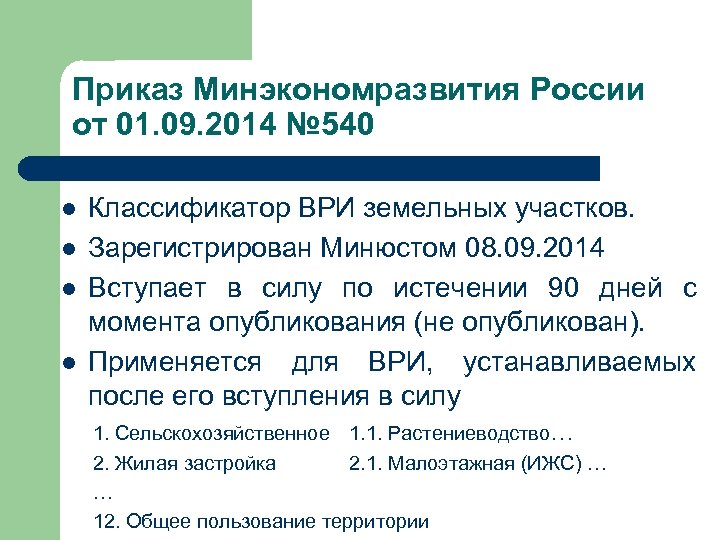 Приказ Минэкономразвития России от 01.09.2014 №540

- Классификатор ВРИ земельных участков.
- Зарегистрирован Минюстом 08.09.2014
- Вступает в силу по истечении 90 дней с момента опубликования (не опубликован).
- Применяется для ВРИ, устанавливаемых после его вступления в силу

1. Сельскохозяйственное 1.1. Растениеводство…
2. Жилая застройка 2.1. Малоэтажная (ИЖС) …
…
12. Общее пользование территории